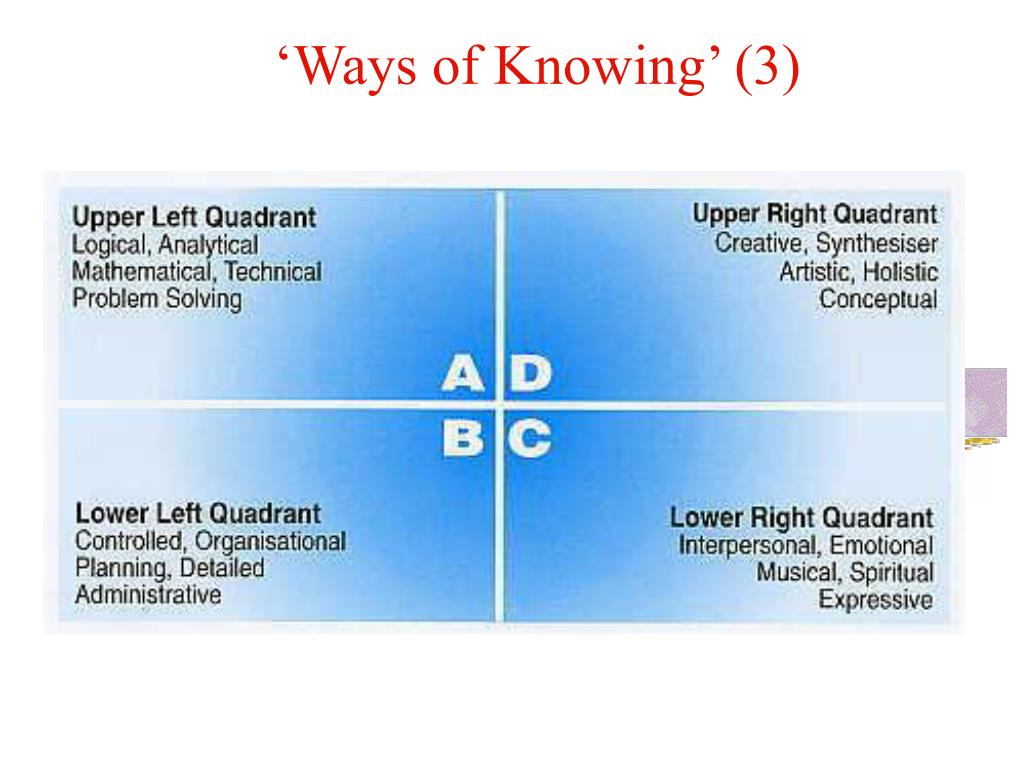 ‘Ways of Knowing’ (3)

Upper Left Quadrant
Logical, Analytical
Mathematical, Technical
Problem Solving

Upper Right Quadrant
Creative, Synthesiser
Artistic, Holistic
Conceptual

A D
B C

Lower Left Quadrant
Controlled, Organisational
Planning, Detailed
Administrative

Lower Right Quadrant
Interpersonal, Emotional
Musical, Spiritual
Expressive